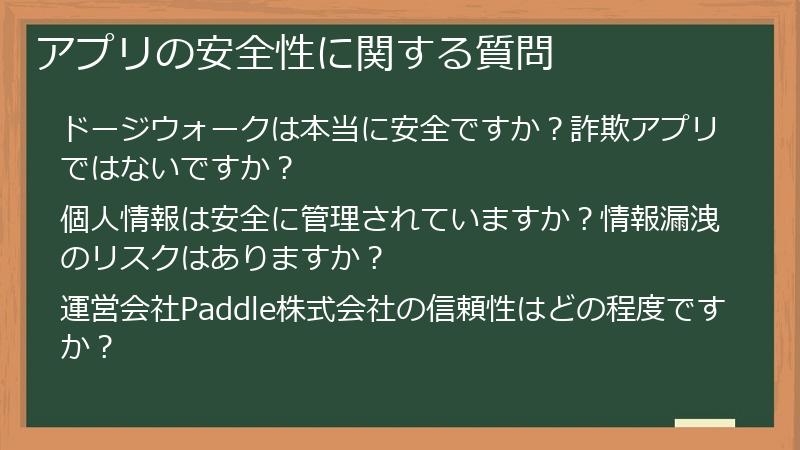 アプリの安全性に関する質問

ドージウォークは本当に安全ですか？詐欺アプリではないですか？

個人情報は安全に管理されていますか？情報漏洩のリスクはありますか？

運営会社Paddle株式会社の信頼性はどの程度ですか？